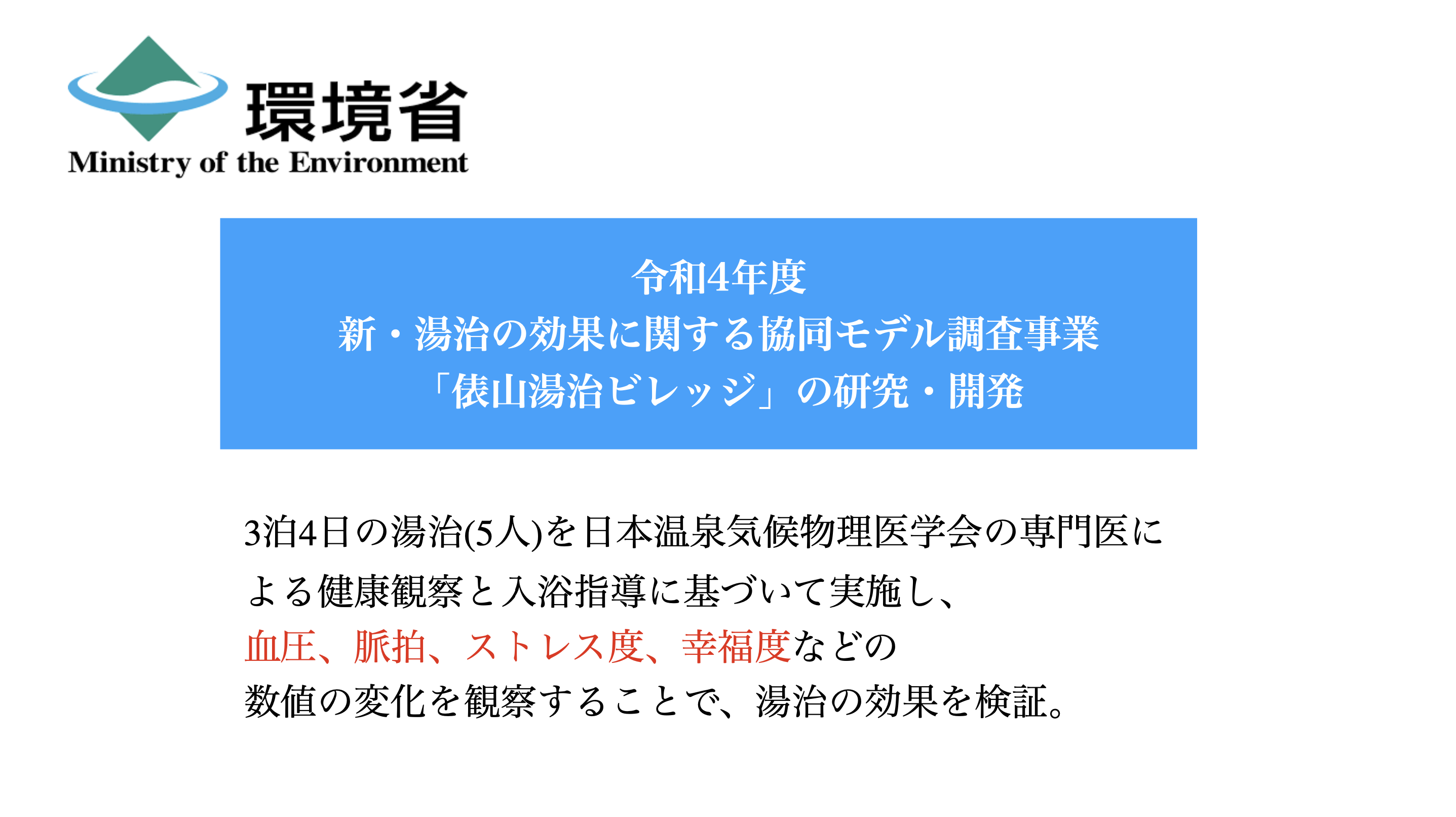 環境省
Ministry of the Environment

令和4年度
新・湯治の効果に関する協同モデル調査事業
「俵山湯治ビレッジ」の研究・開発

3泊4日の湯治(5人)を日本温泉気候物理医学会の専門医による健康観察と入浴指導に基づいて実施し、
血圧、脈拍、ストレス度、幸福度などの
数値の変化を観察することで、湯治の効果を検証。